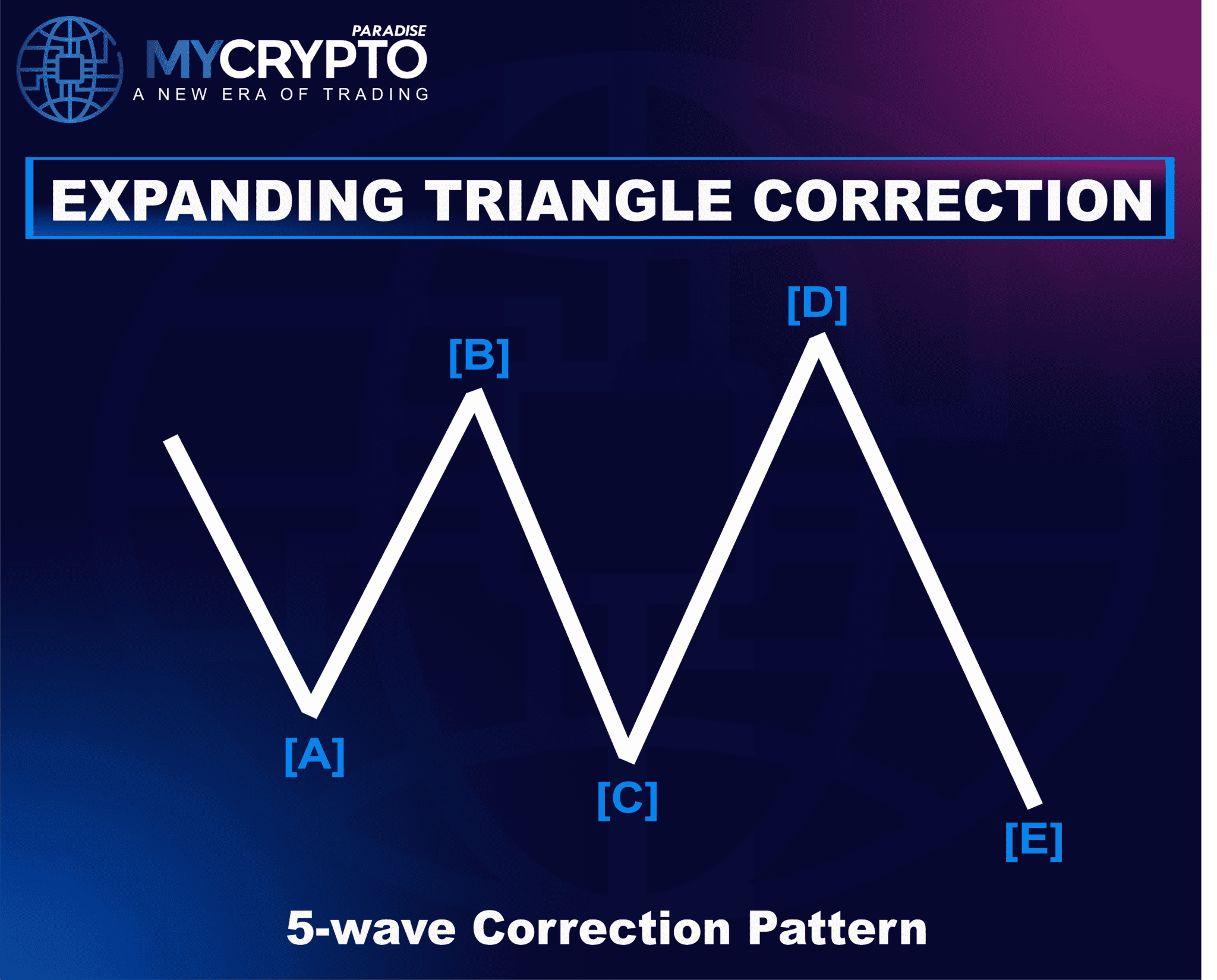 PARADISE
MYCRYPTO
A NEW ERA OF TRADING

EXPANDING TRIANGLE CORRECTION

[D]

[B]

[A]

[C]

[E]

5-wave Correction Pattern